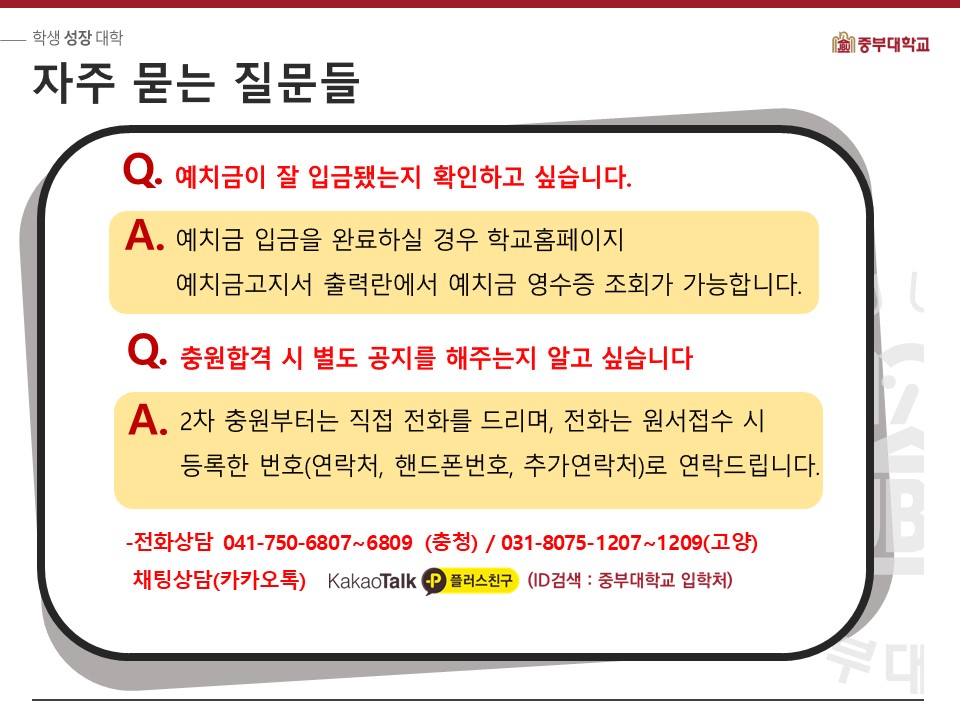 학생 성장 대학

중부대학교

자주 묻는 질문들

Q. 예치금이 잘 입금됐는지 확인하고 싶습니다.

A. 예치금 입금을 완료하실 경우 학교홈페이지 예치금고지서 출력란에서 예치금 영수증 조회가 가능합니다.

Q. 충원합격 시 별도 공지를 해주는지 알고 싶습니다

A. 2차 충원부터는 직접 전화를 드리며, 전화는 원서접수 시 등록한 번호(연락처, 핸드폰번호, 추가연락처)로 연락드립니다.

-전화상담 041-750-6807~6809 (충청) / 031-8075-1207~1209(고양)

채팅상담(카카오톡) KakaoTalk 플러스친구 (ID검색 : 중부대학교 입학처)